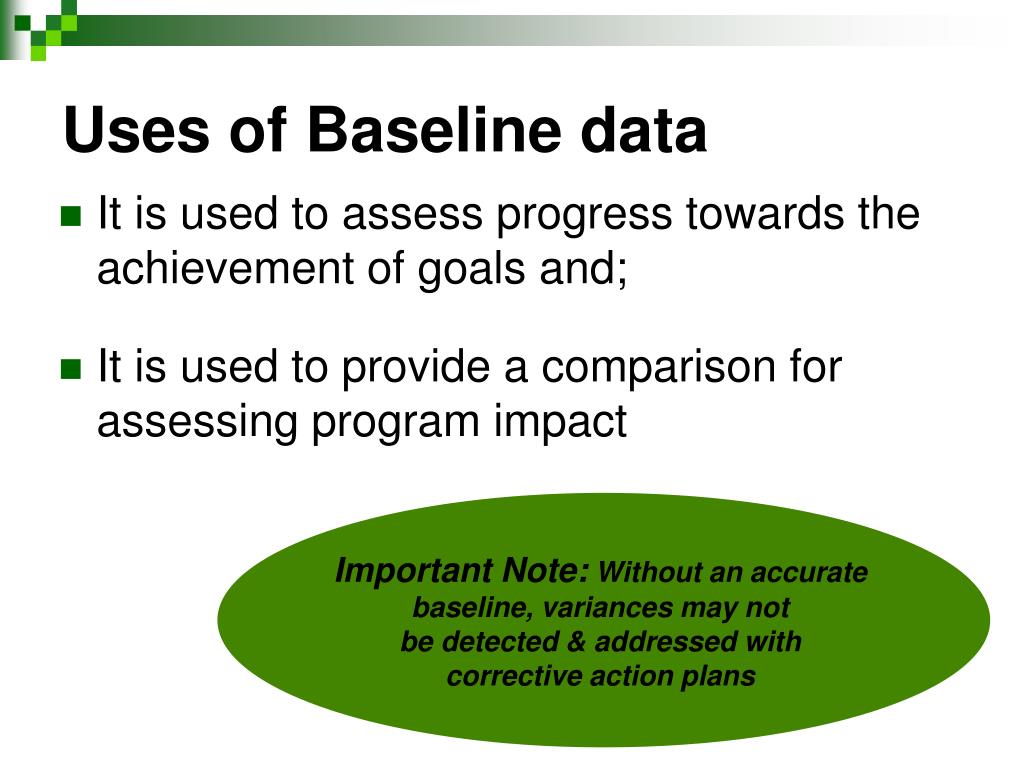 Uses of Baseline data

It is used to assess progress towards the achievement of goals and;

It is used to provide a comparison for assessing program impact

Important Note: Without an accurate baseline, variances may not be detected & addressed with corrective action plans